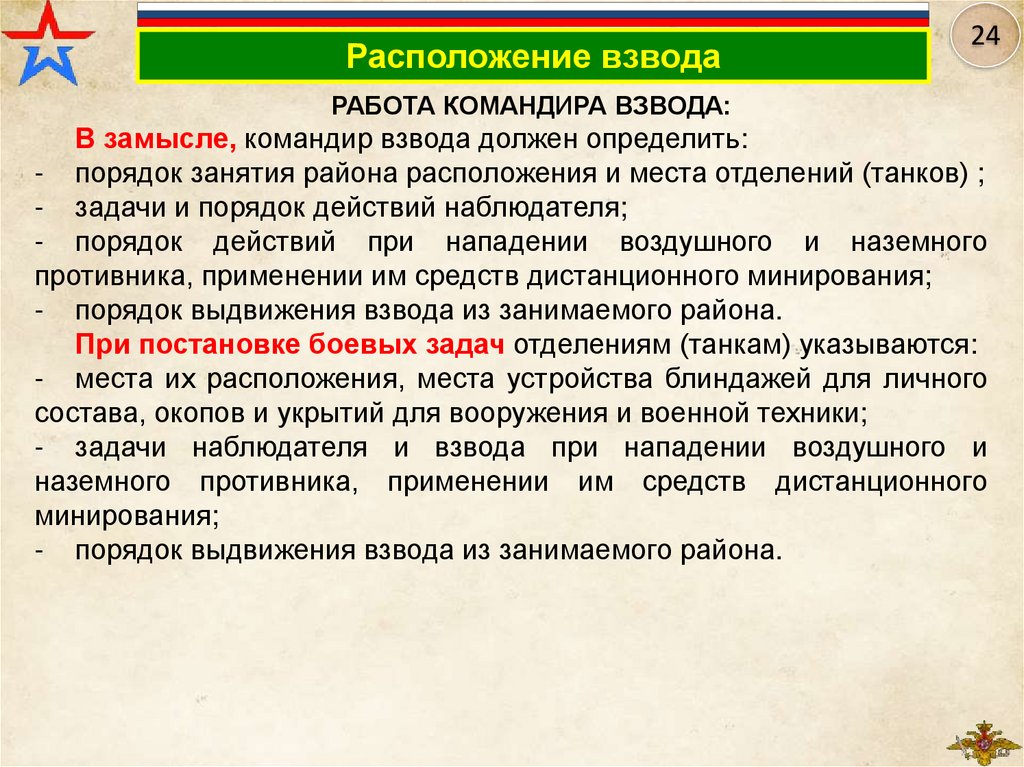 24

Расположение взвода

РАБОТА КОМАНДИРА ВЗВОДА:

В замысле, командир взвода должен определить:
- порядок занятия района расположения и места отделений (танков) ;
- задачи и порядок действий наблюдателя;
- порядок действий при нападении воздушного и наземного противника, применении им средств дистанционного минирования;
- порядок выдвижения взвода из занимаемого района.

При постановке боевых задач отделениям (танкам) указываются:
- места их расположения, места устройства блиндажей для личного состава, окопов и укрытий для вооружения и военной техники;
- задачи наблюдателя и взвода при нападении воздушного и наземного противника, применении им средств дистанционного минирования;
- порядок выдвижения взвода из занимаемого района.